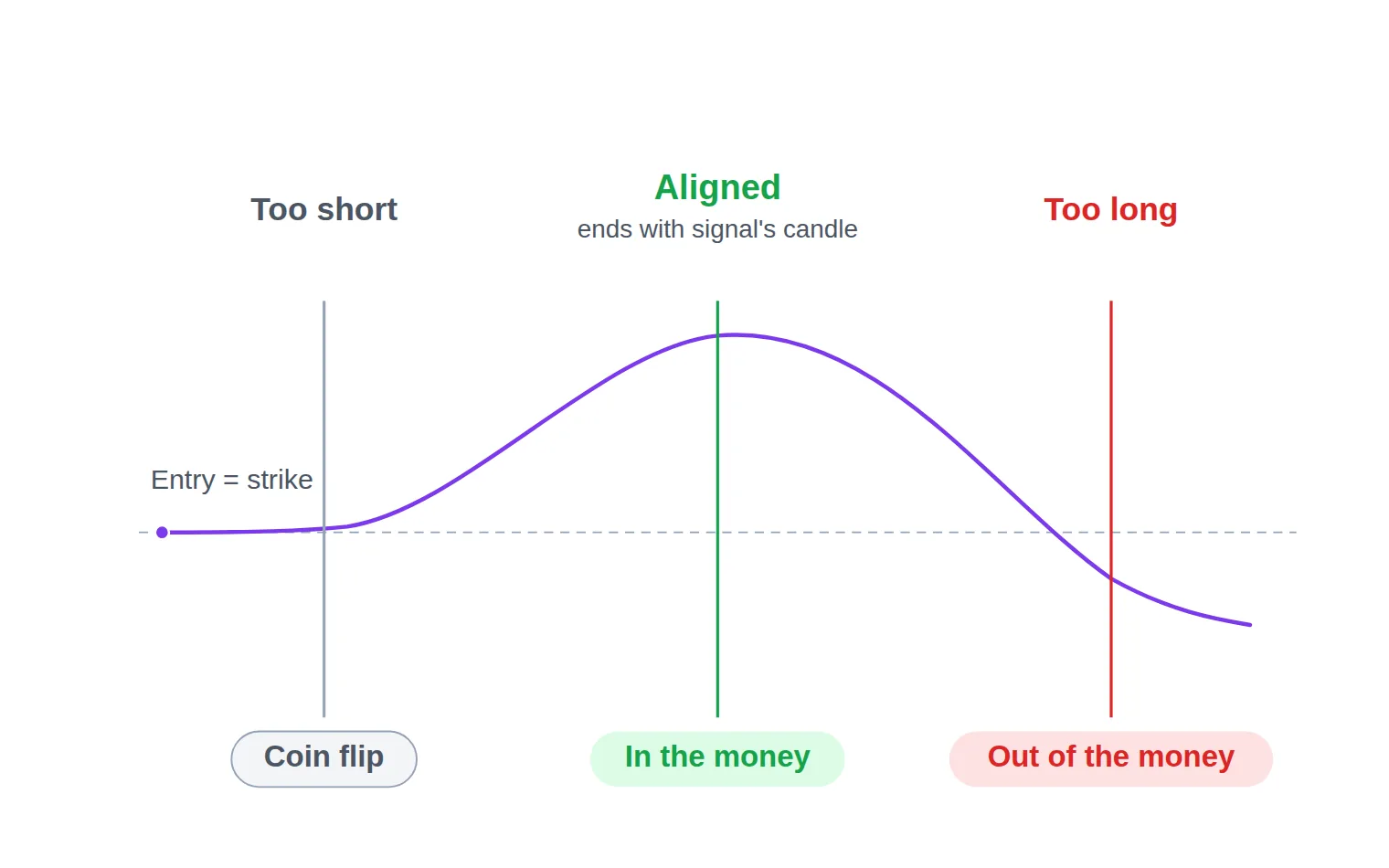 Too short

Aligned
ends with signal's candle

Too long

Entry = strike

Coin flip

In the money

Out of the money